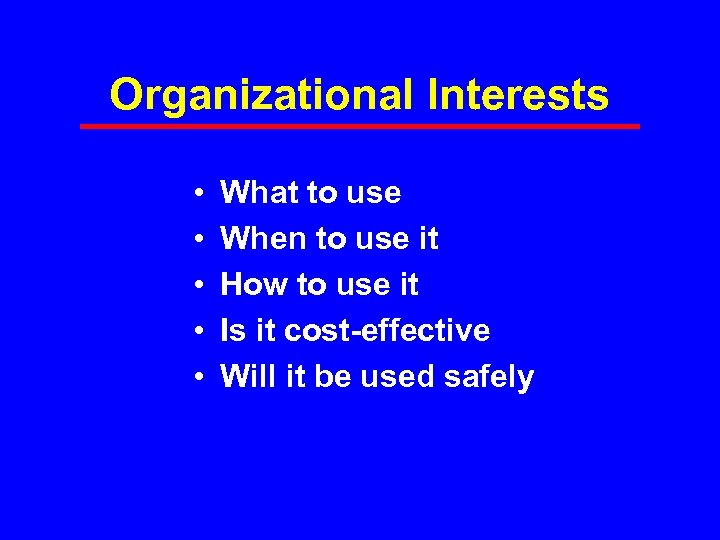 Organizational Interests

• What to use
• When to use it
• How to use it
• Is it cost-effective
• Will it be used safely